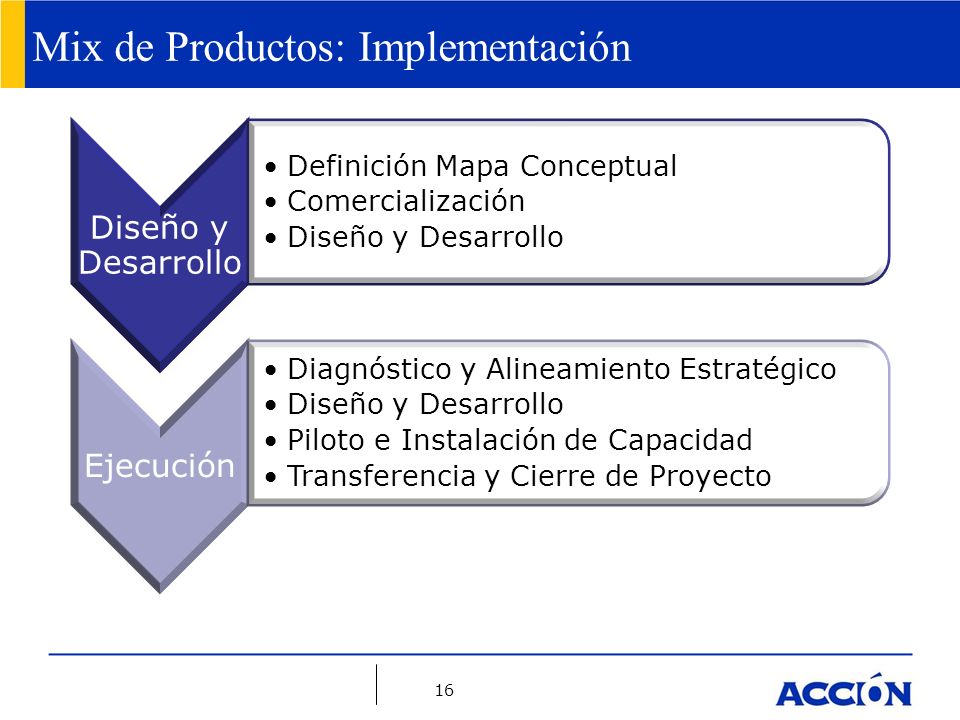 Mix de Productos: Implementación

Diseño y Desarrollo

• Definición Mapa Conceptual
• Comercialización
• Diseño y Desarrollo

Ejecución

• Diagnóstico y Alineamiento Estratégico
• Diseño y Desarrollo
• Piloto e Instalación de Capacidad
• Transferencia y Cierre de Proyecto

16

ACCIÓN